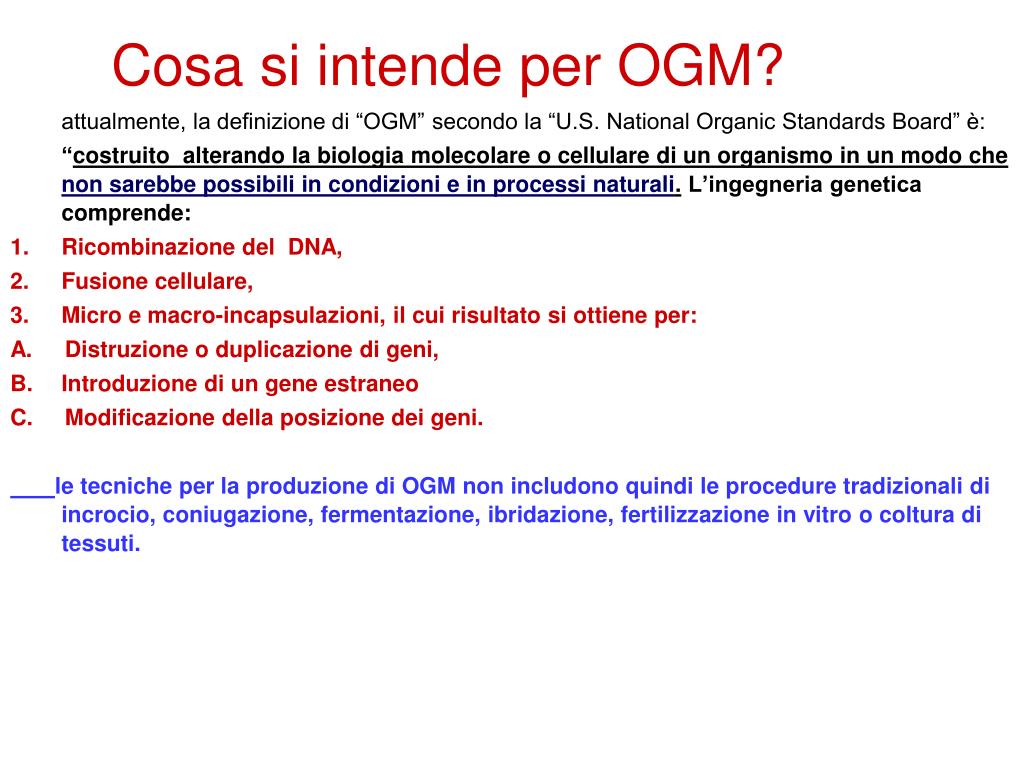 Cosa si intende per OGM?

attualmente, la definizione di “OGM” secondo la “U.S. National Organic Standards Board” è:

“costruito alterando la biologia molecolare o cellulare di un organismo in un modo che non sarebbe possibili in condizioni e in processi naturali. L’ingegneria genetica comprende:

1. Ricombinazione del DNA,
2. Fusione cellulare,
3. Micro e macro-incapsulazioni, il cui risultato si ottiene per:
A. Distruzione o duplicazione di geni,
B. Introduzione di un gene estraneo
C. Modificazione della posizione dei geni.

___le tecniche per la produzione di OGM non includono quindi le procedure tradizionali di incrocio, coniugazione, fermentazione, ibridazione, fertilizzazione in vitro o coltura di tessuti.